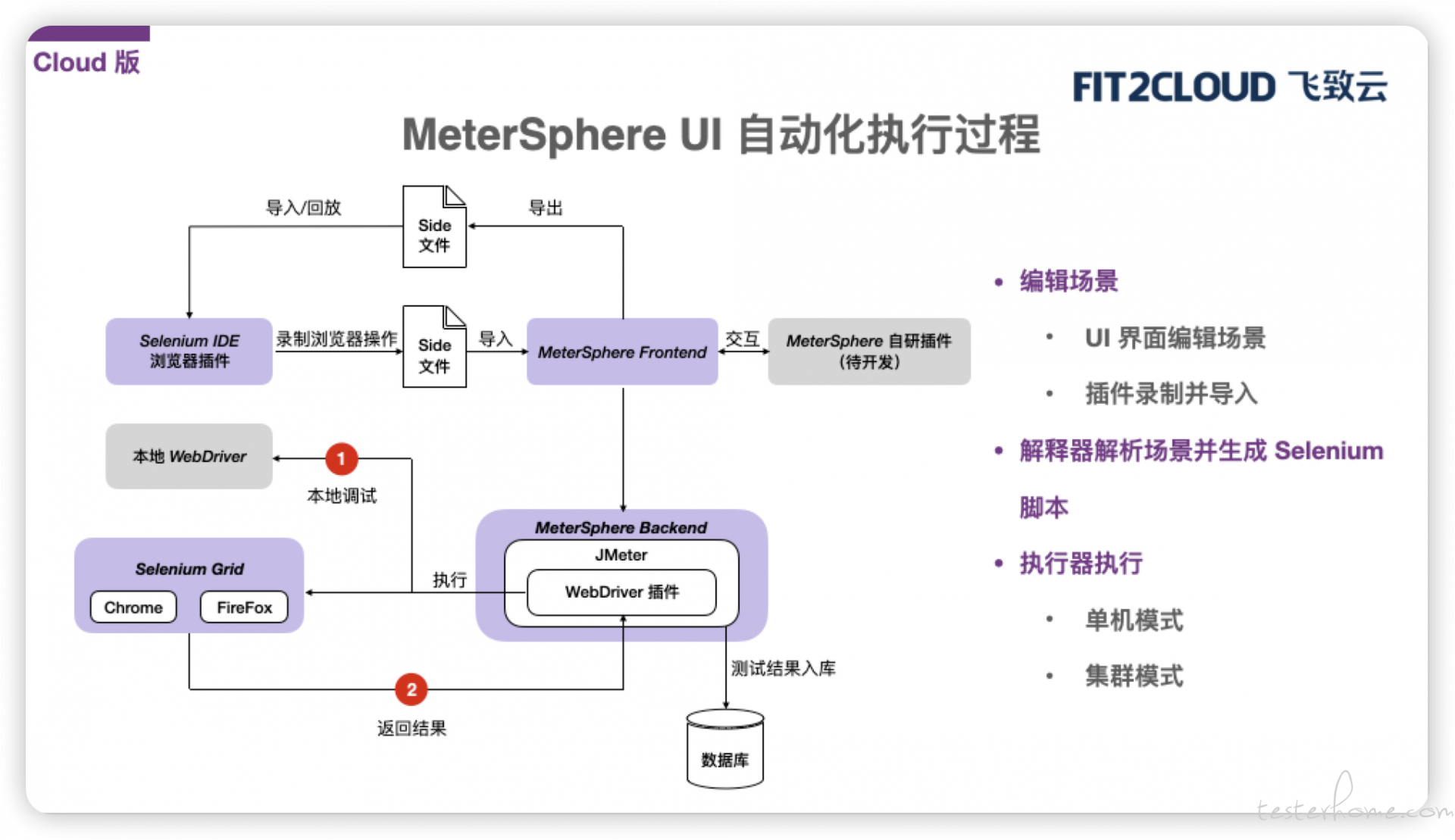 Cloud 版

FIT2CLOUD 飞致云

MeterSphere UI 自动化执行过程

导入/回放

Side 文件

导出

Selenium IDE 浏览器插件

录制浏览器操作

Side 文件

导入

MeterSphere Frontend

交互

MeterSphere 自研插件 (待开发)

本地 WebDriver

1

本地调试

Selenium Grid

Chrome

FireFox

执行

MeterSphere Backend

JMeter

WebDriver 插件

测试结果入库

2

返回结果

数据库

• 编辑场景

• UI 界面编辑场景

• 插件录制并导入

• 解释器解析场景并生成 Selenium 脚本

• 执行器执行

• 单机模式

• 集群模式

testerhome.com